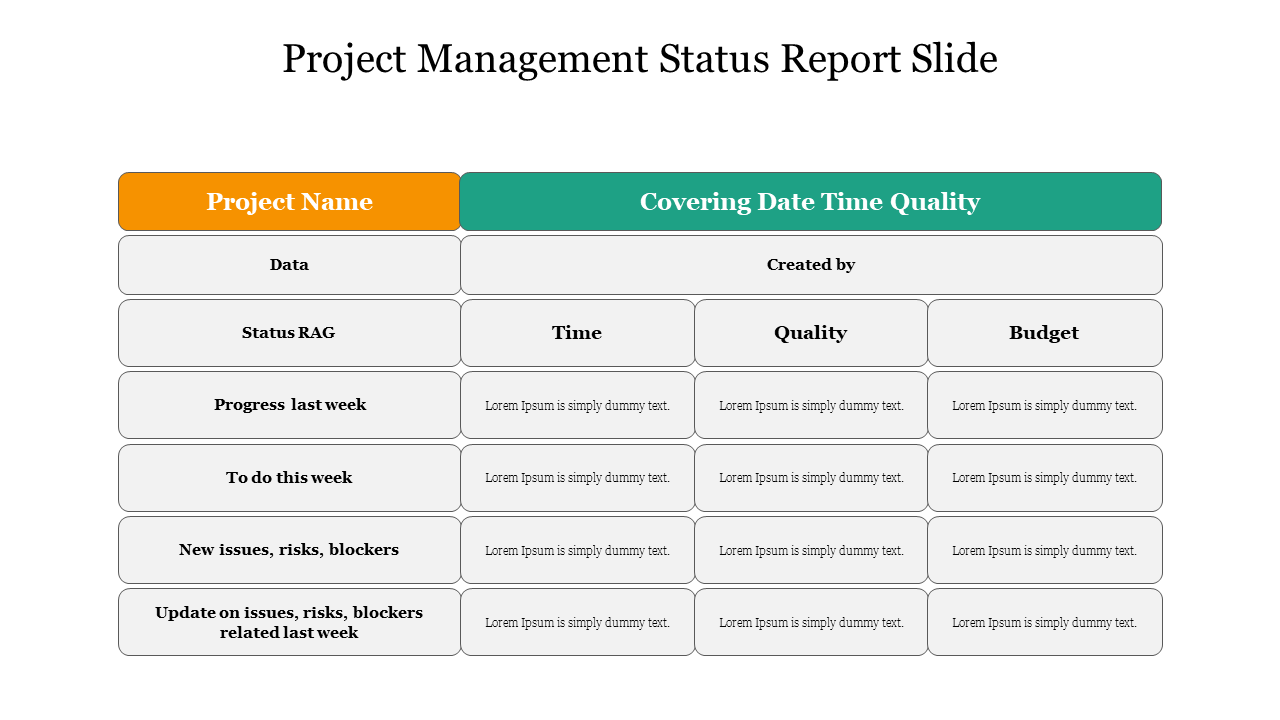 Project Management Status Report Slide

| Project Name | Covering Date Time Quality | | |
|---|---|---|---|
| Data | Created by | | |
| Status RAG | Time | Quality | Budget |
| Progress last week | Lorem Ipsum is simply dummy text. | Lorem Ipsum is simply dummy text. | Lorem Ipsum is simply dummy text. |
| To do this week | Lorem Ipsum is simply dummy text. | Lorem Ipsum is simply dummy text. | Lorem Ipsum is simply dummy text. |
| New issues, risks, blockers | Lorem Ipsum is simply dummy text. | Lorem Ipsum is simply dummy text. | Lorem Ipsum is simply dummy text. |
| Update on issues, risks, blockers related last week | Lorem Ipsum is simply dummy text. | Lorem Ipsum is simply dummy text. | Lorem Ipsum is simply dummy text. |